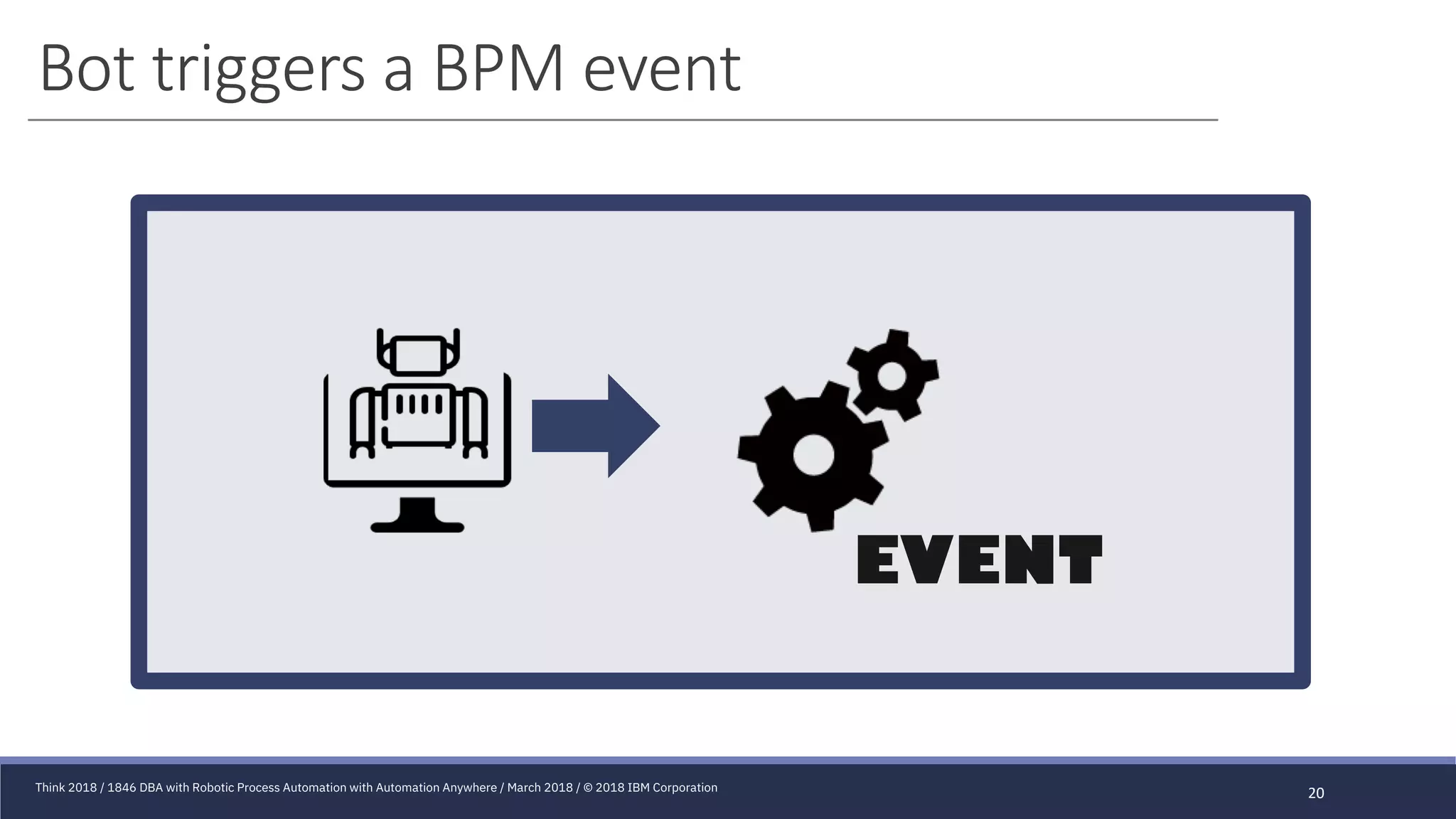 Bot triggers a BPM event

EVENT

Think 2018 / 1846 DBA with Robotic Process Automation with Automation Anywhere / March 2018 / © 2018 IBM Corporation

20